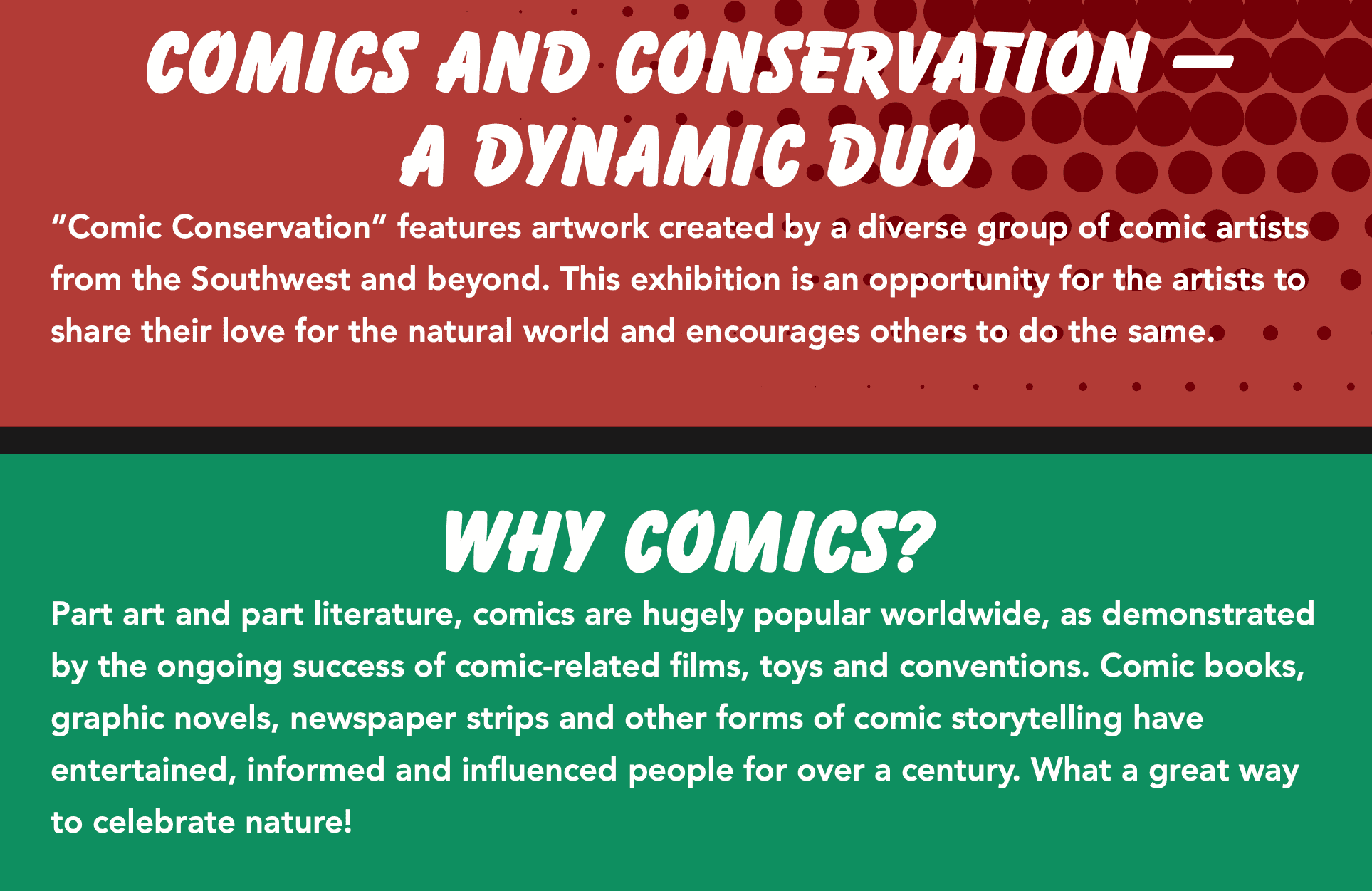 COMICS AND CONSERVATION — A DYNAMIC DUO

“Comic Conservation” features artwork created by a diverse group of comic artists from the Southwest and beyond. This exhibition is an opportunity for the artists to share their love for the natural world and encourages others to do the same.

WHY COMICS?

Part art and part literature, comics are hugely popular worldwide, as demonstrated by the ongoing success of comic-related films, toys and conventions. Comic books, graphic novels, newspaper strips and other forms of comic storytelling have entertained, informed and influenced people for over a century. What a great way to celebrate nature!